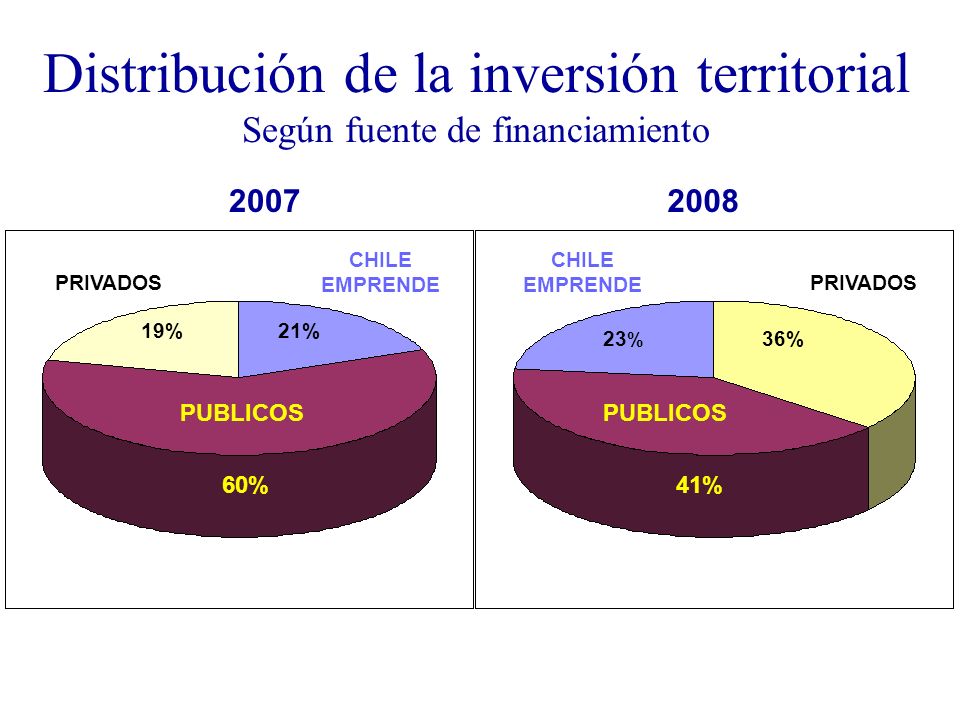 Distribución de la inversión territorial
Según fuente de financiamiento

2007

PRIVADOS

CHILE EMPRENDE

19%

21%

PUBLICOS

60%

2008

CHILE EMPRENDE

PRIVADOS

23%

36%

PUBLICOS

41%